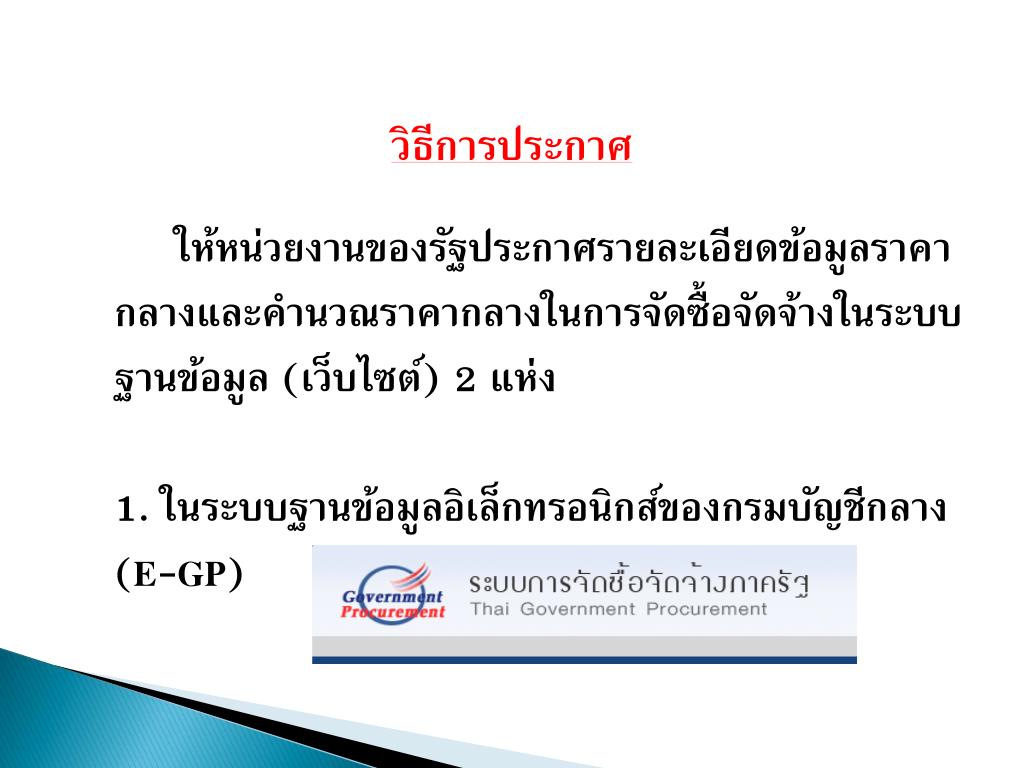 วิธีการประกาศ

ให้หน่วยงานของรัฐประกาศรายละเอียดข้อมูลราคากลางและคำนวณราคากลางในการจัดซื้อจัดจ้างในระบบฐานข้อมูล (เว็บไซต์) 2 แห่ง

1. ในระบบฐานข้อมูลอิเล็กทรอนิกส์ของกรมบัญชีกลาง (E-GP)

Government Procurement

ระบบการจัดซื้อจัดจ้างภาครัฐ
Thai Government Procurement